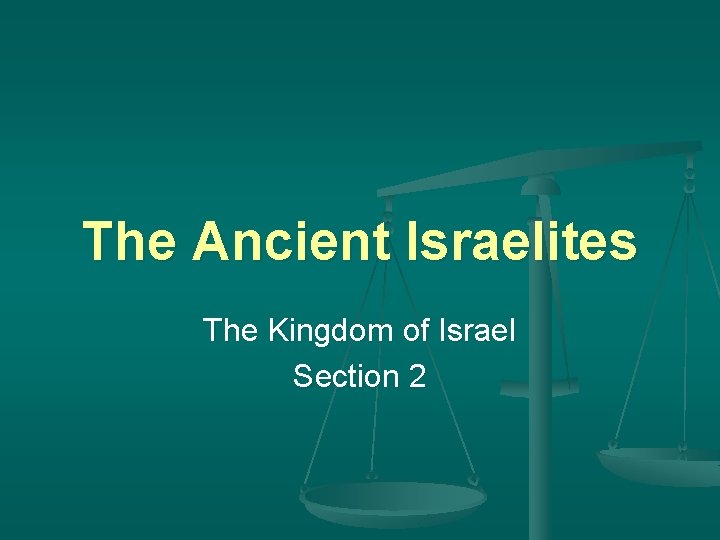 The Ancient Israelites

The Kingdom of Israel
Section 2